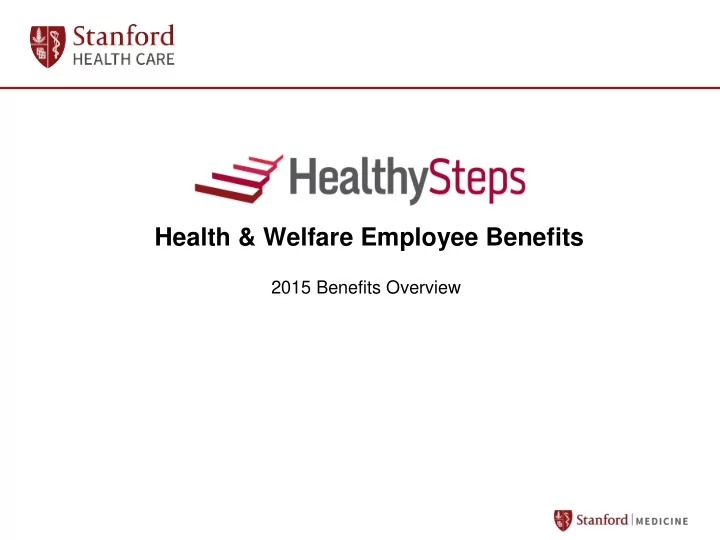 Stanford
HEALTH CARE

HealthySteps

Health & Welfare Employee Benefits

2015 Benefits Overview

Stanford | MEDICINE